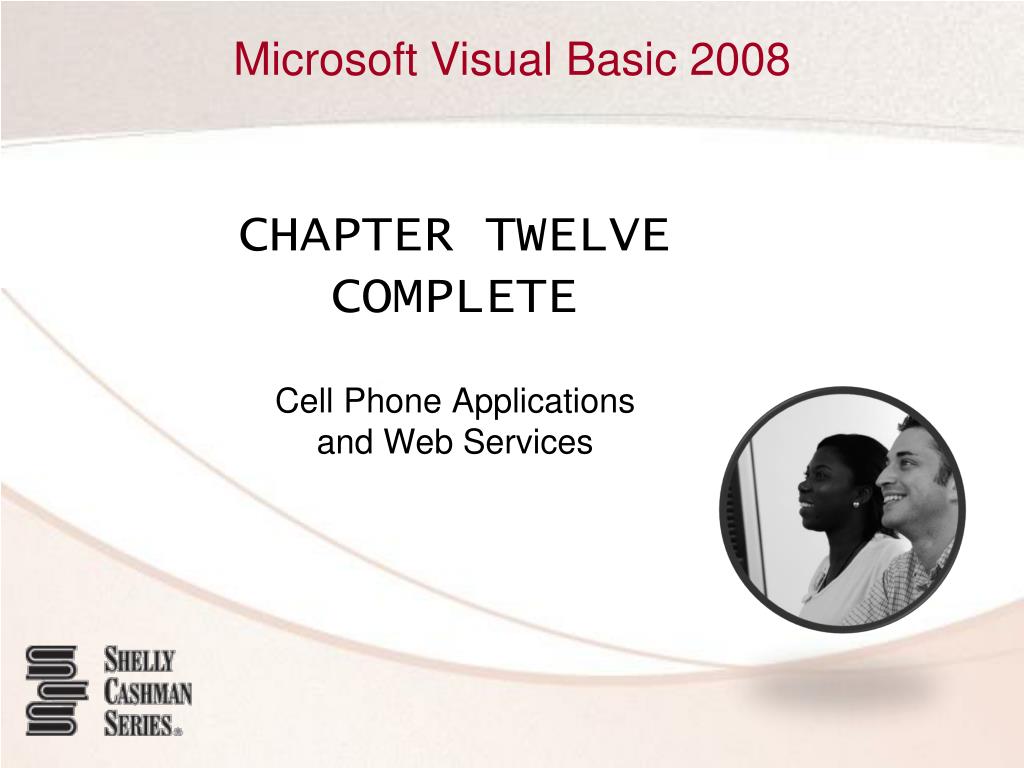 Microsoft Visual Basic 2008

CHAPTER TWELVE
COMPLETE

Cell Phone Applications and Web Services

SHELLY
CASHMAN
SERIES®